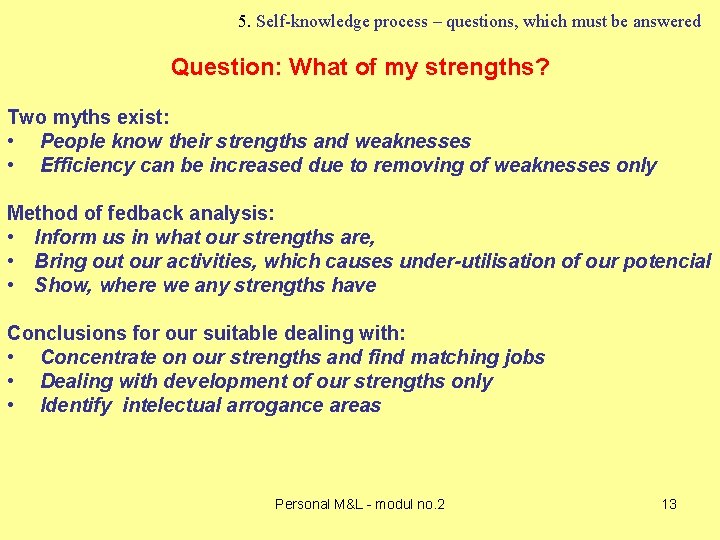 5. Self-knowledge process – questions, which must be answered

Question: What of my strengths?

Two myths exist:
• People know their strengths and weaknesses
• Efficiency can be increased due to removing of weaknesses only

Method of fedback analysis:
• Inform us in what our strengths are,
• Bring out our activities, which causes under-utilisation of our potencial
• Show, where we any strengths have

Conclusions for our suitable dealing with:
• Concentrate on our strengths and find matching jobs
• Dealing with development of our strengths only
• Identify intelectual arrogance areas

Personal M&L - modul no.2

13